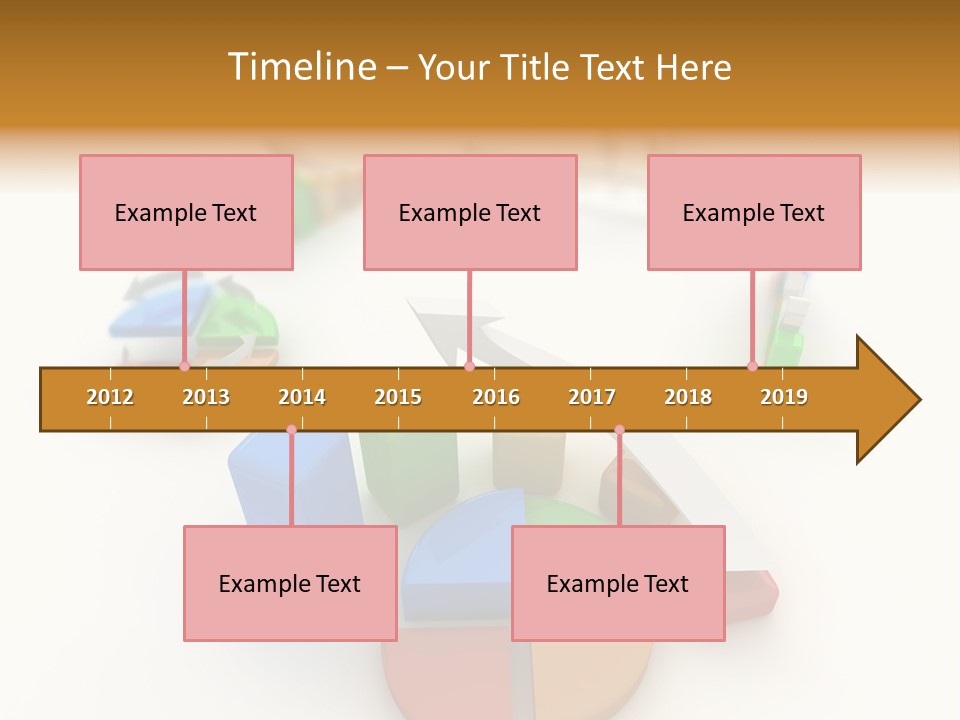 Timeline – Your Title Text Here

Example Text

Example Text

Example Text

2012 2013 2014 2015 2016 2017 2018 2019

Example Text

Example Text